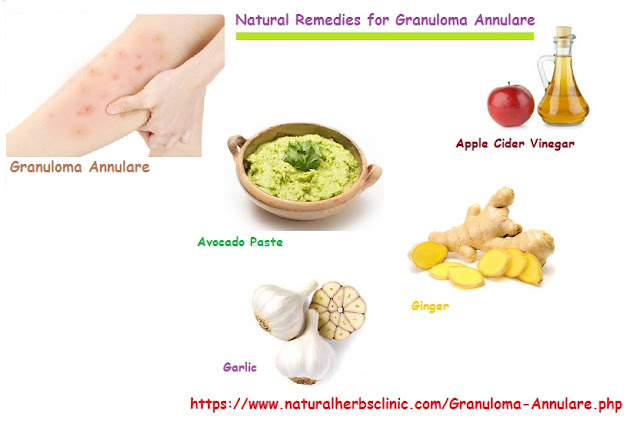 Natural Remedies for Granuloma Annulare

Granuloma Annulare

Apple Cider Vinegar

Avocado Paste

Ginger

Garlic

https://www.naturalherbsclinic.com/Granuloma-Annulare.php